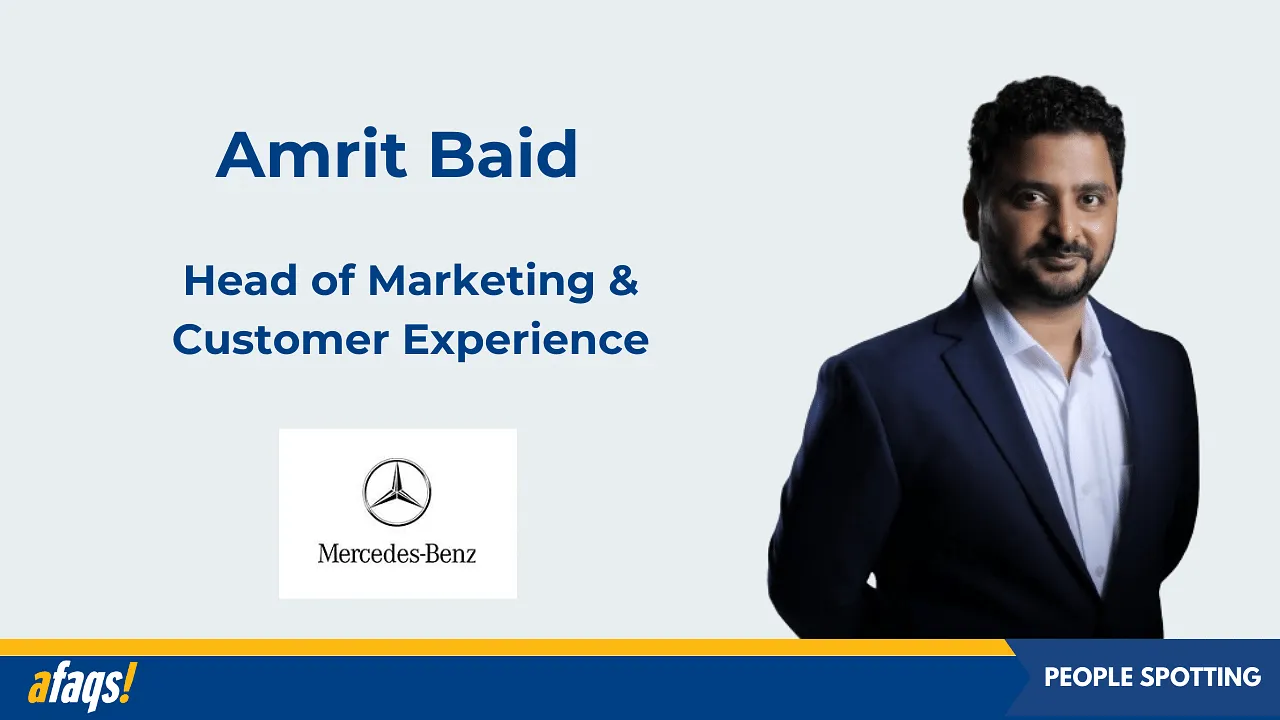 Amrit Baid

Head of Marketing & Customer Experience

Mercedes-Benz

afaqs!

PEOPLE SPOTTING